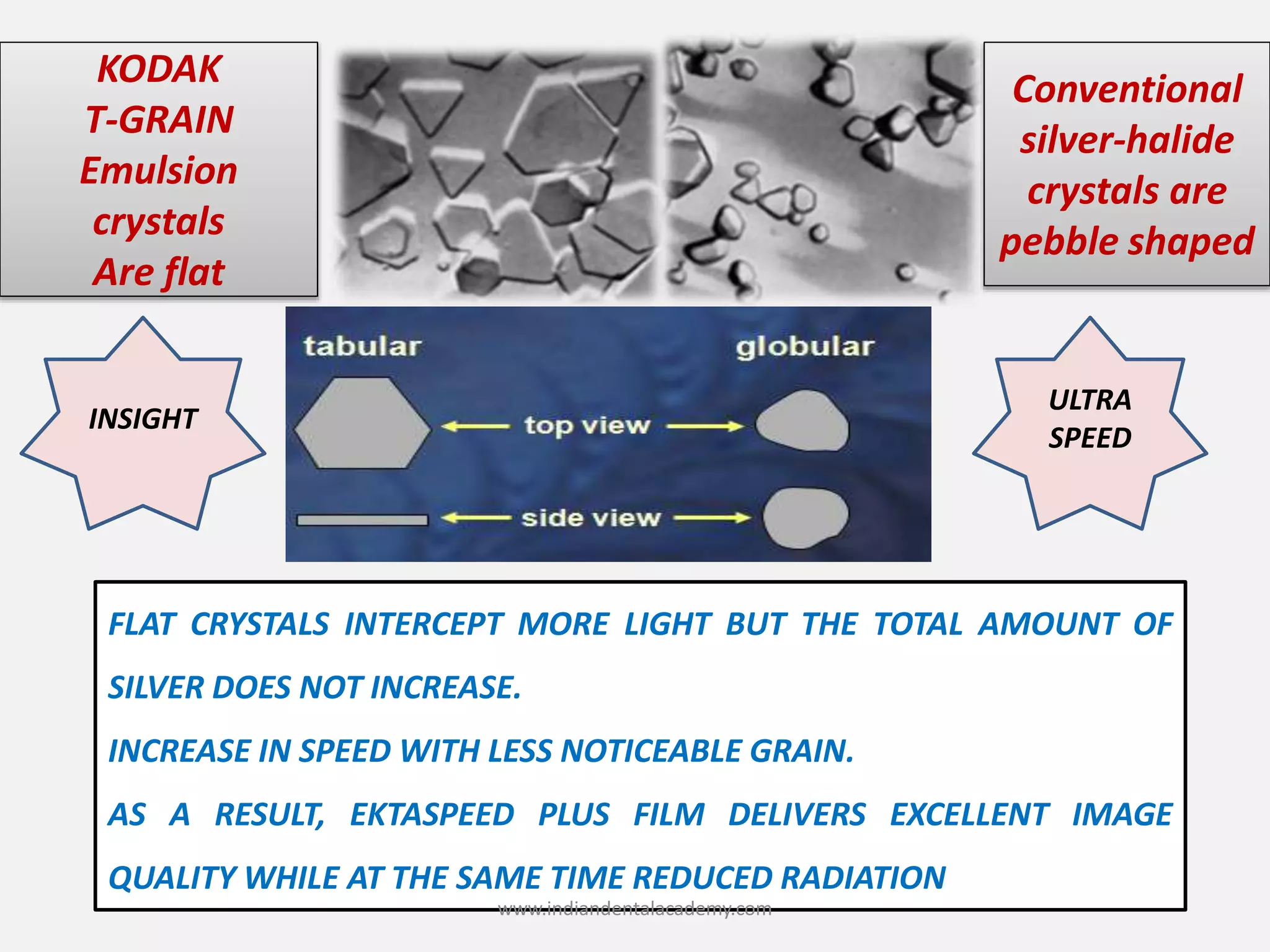 KODAK T-GRAIN Emulsion crystals Are flat

Conventional silver-halide crystals are pebble shaped

INSIGHT

tabular

globular

top view

side view

ULTRA SPEED

FLAT CRYSTALS INTERCEPT MORE LIGHT BUT THE TOTAL AMOUNT OF SILVER DOES NOT INCREASE.

INCREASE IN SPEED WITH LESS NOTICEABLE GRAIN.

AS A RESULT, EKTASPEED PLUS FILM DELIVERS EXCELLENT IMAGE QUALITY WHILE AT THE SAME TIME REDUCED RADIATION

www.indiandentalacademy.com